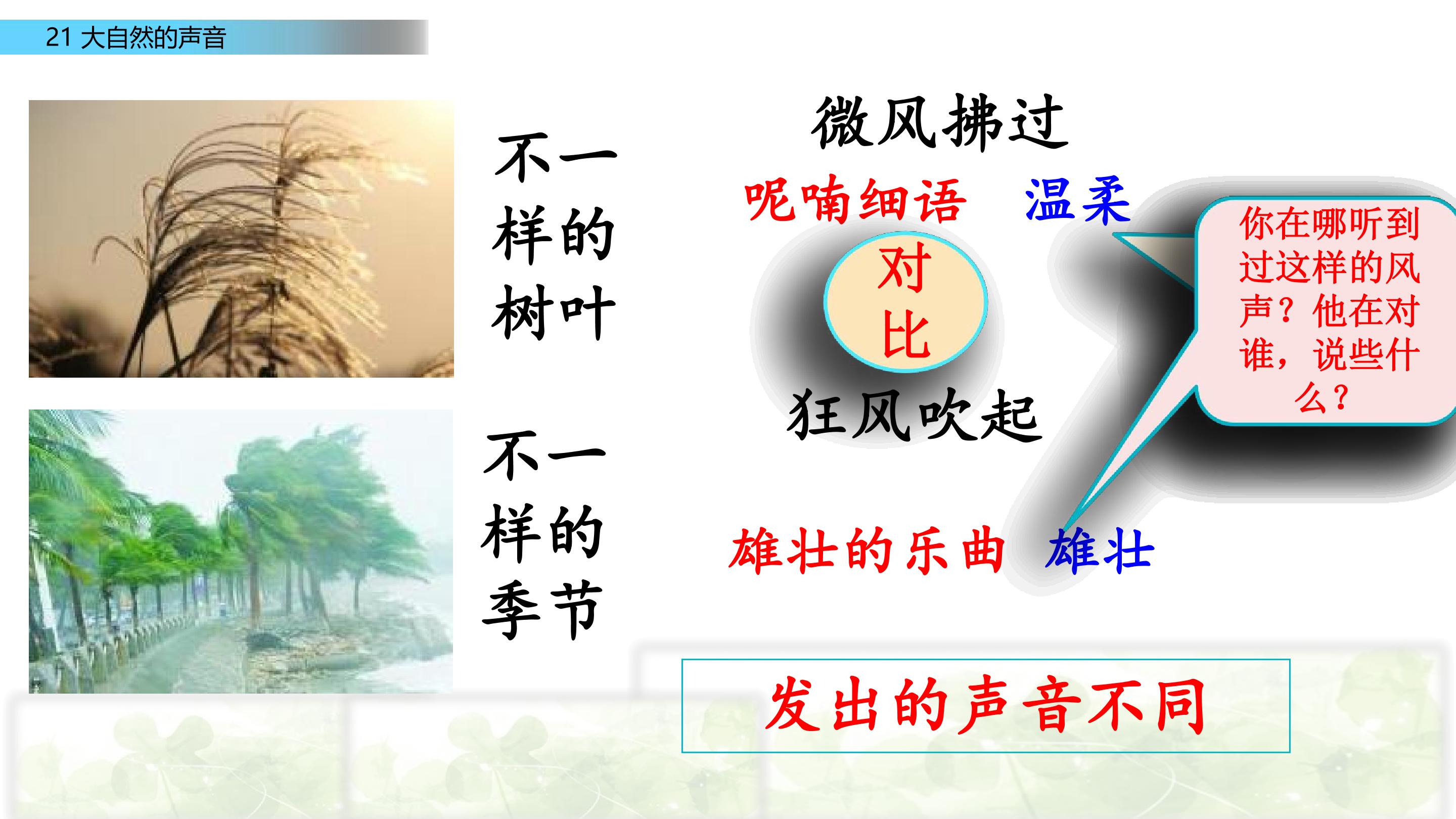 21 大自然的声音

不一样的树叶

不一样的季节

微风拂过

呢喃细语 温柔

对比

狂风吹起

雄壮的乐曲 雄壮

你在哪听到过这样的风声？他在对谁，说些什么？

发出的声音不同